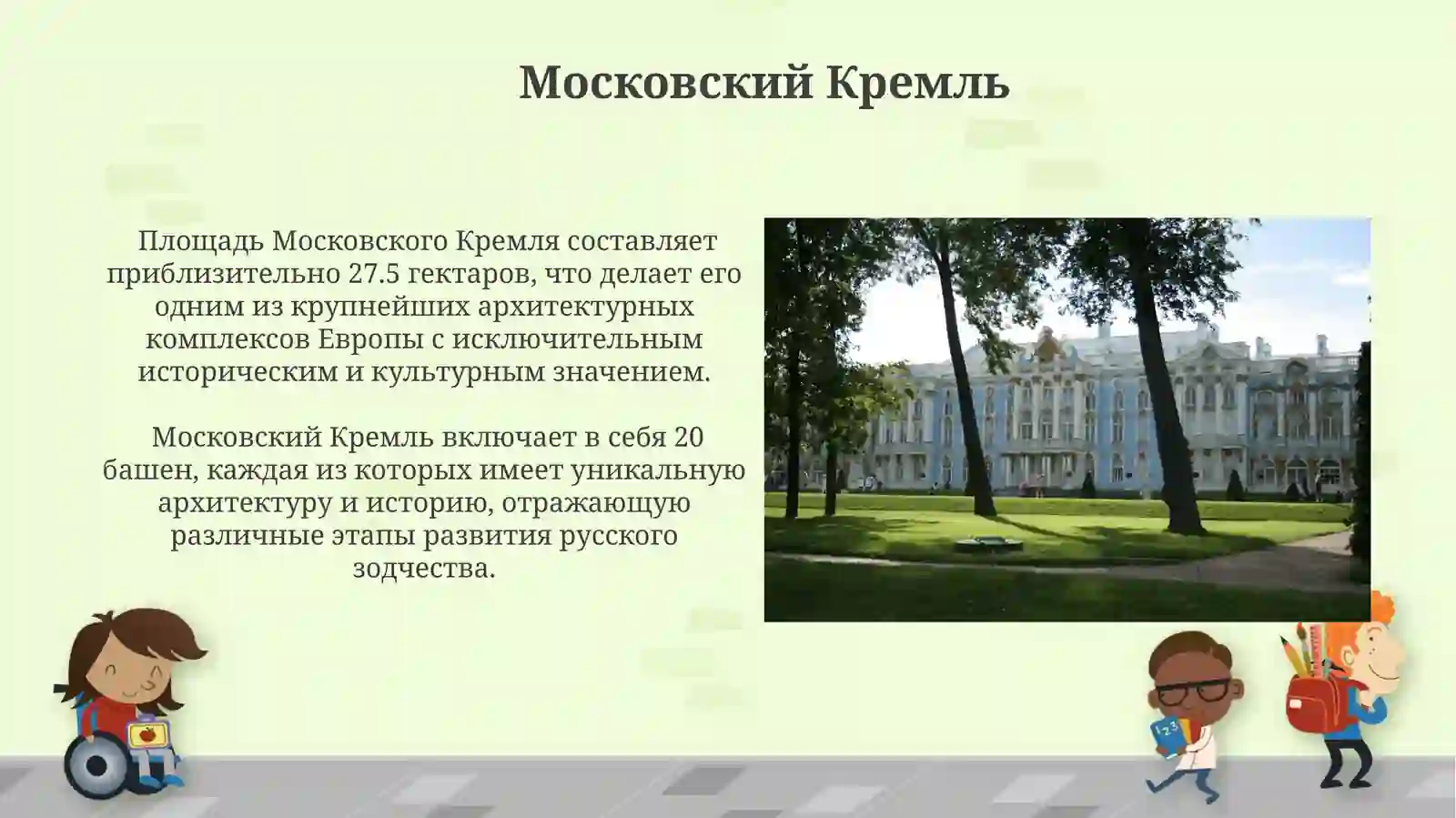 Московский Кремль

Площадь Московского Кремля составляет приблизительно 27.5 гектаров, что делает его одним из крупнейших архитектурных комплексов Европы с исключительным историческим и культурным значением.

Московский Кремль включает в себя 20 башен, каждая из которых имеет уникальную архитектуру и историю, отражающую различные этапы развития русского зодчества.

123